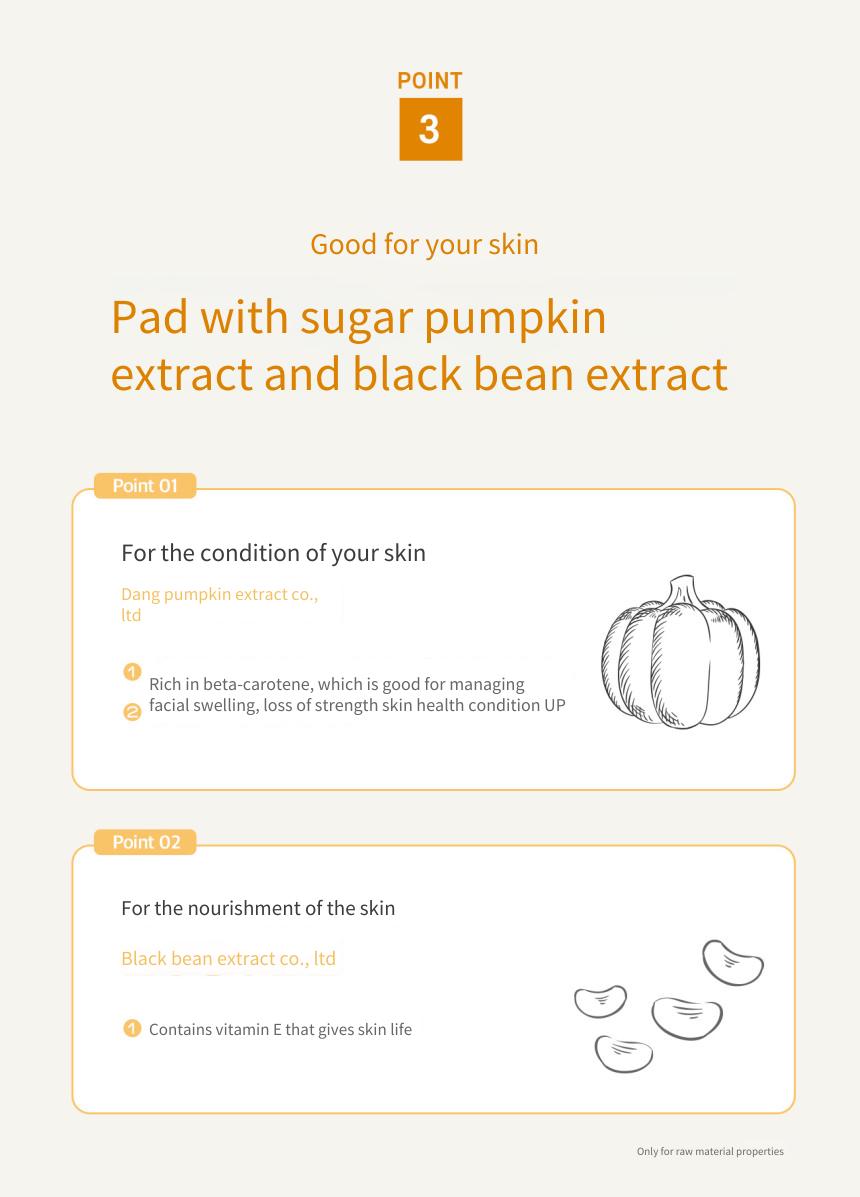 POINT
3

Good for your skin

Pad with sugar pumpkin extract and black bean extract

Point 01

For the condition of your skin

Dang pumpkin extract co., ltd

1 Rich in beta-carotene, which is good for managing
2 facial swelling, loss of strength skin health condition UP

Point 02

For the nourishment of the skin

Black bean extract co., ltd

1 Contains vitamin E that gives skin life

Only for raw material properties